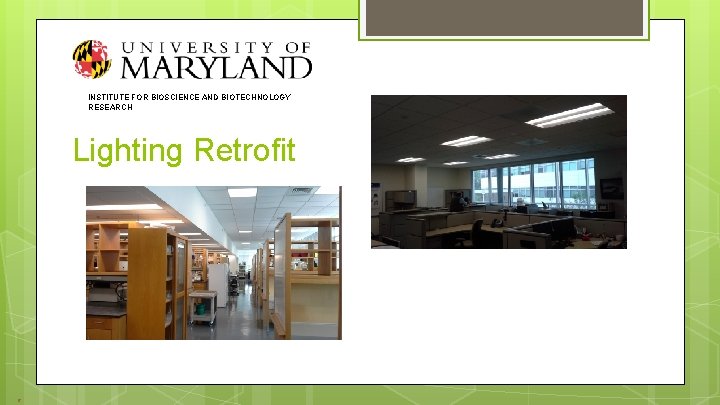 UNIVERSITY OF
MARYLAND

INSTITUTE FOR BIOSCIENCE AND BIOTECHNOLOGY RESEARCH

Lighting Retrofit